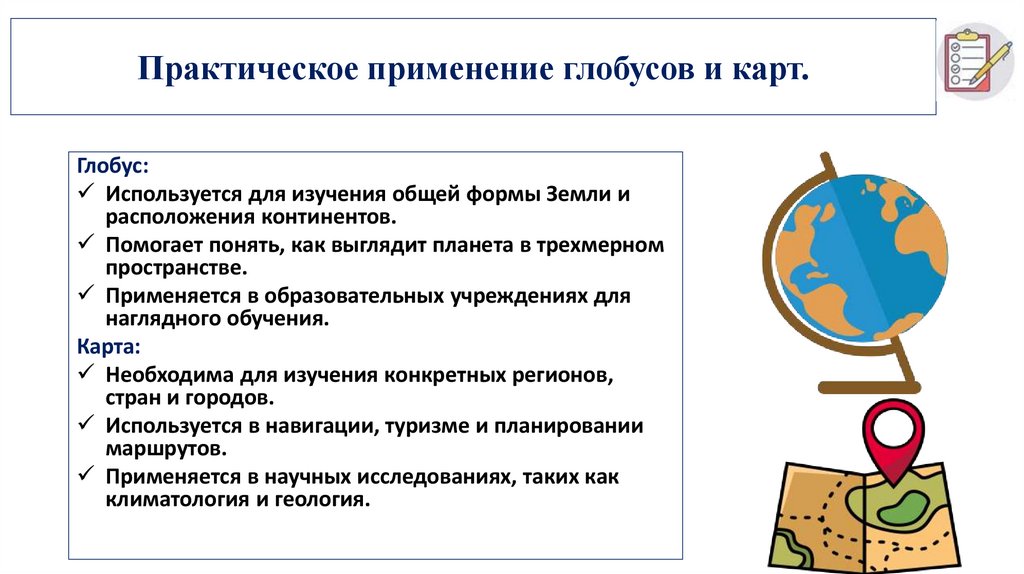 Практическое применение глобусов и карт.

Глобус:
✓ Используется для изучения общей формы Земли и расположения континентов.
✓ Помогает понять, как выглядит планета в трехмерном пространстве.
✓ Применяется в образовательных учреждениях для наглядного обучения.
Карта:
✓ Необходима для изучения конкретных регионов, стран и городов.
✓ Используется в навигации, туризме и планировании маршрутов.
✓ Применяется в научных исследованиях, таких как климатология и геология.